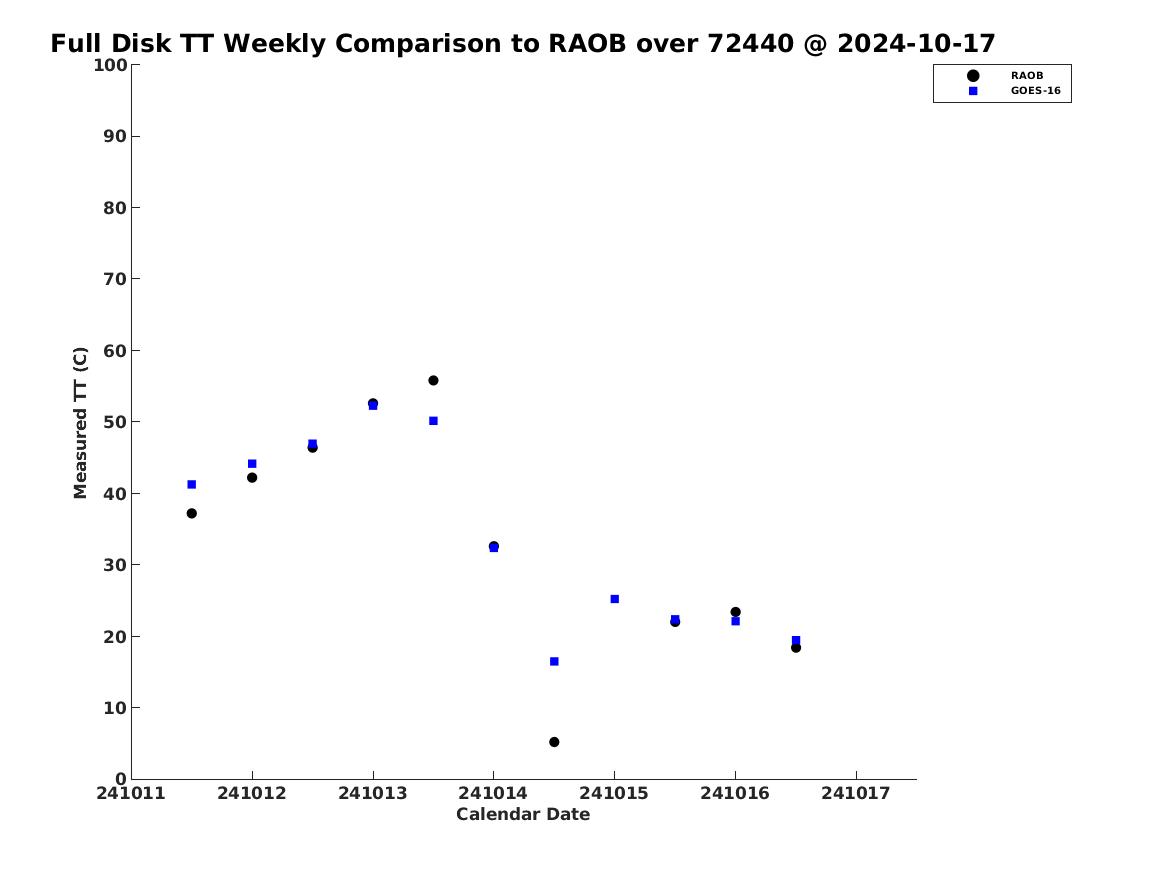 Full Disk TT Weekly Comparison to RAOB over 72440 @ 2024-10-17

RAOB
GOES-16

Measured TT (C)

100
90
80
70
60
50
40
30
20
10
0

241011 241012 241013 241014 241015 241016 241017

Calendar Date